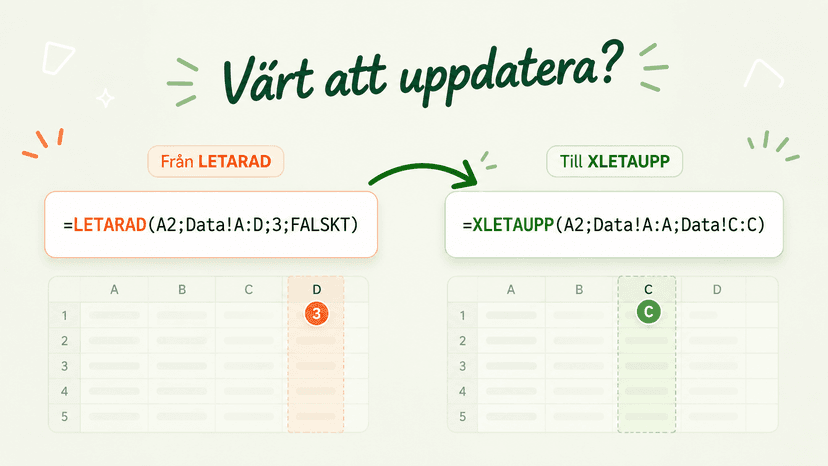 Värt att uppdatera?

Från LETARAD

=LETARAD(A2;Data!A:D;3;FALSKT)

| | A | B | C | D |
|---|---|---|---|---|
| 1 | | | | 3 |
| 2 | | | | |
| 3 | | | | |
| 4 | | | | |
| 5 | | | | |

Till XLETAUPP

=XLETAUPP(A2;Data!A:A;Data!C:C)

| | A | B | C | D |
|---|---|---|---|---|
| 1 | | | C | |
| 2 | | | | |
| 3 | | | | |
| 4 | | | | |
| 5 | | | | |